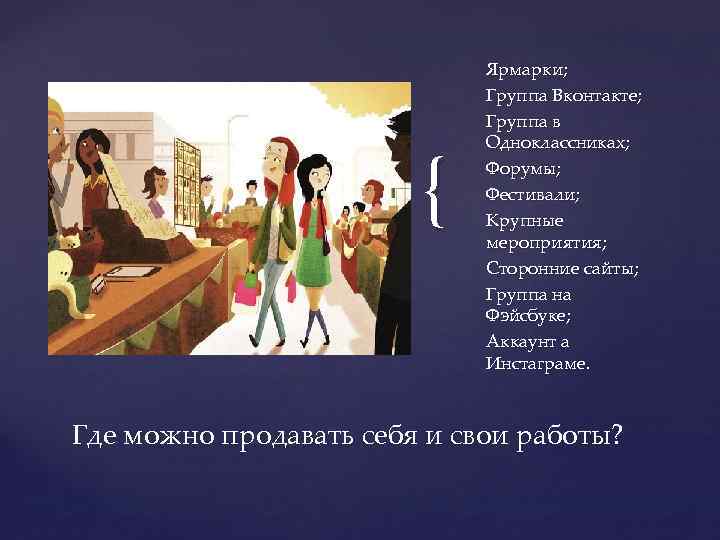 Ярмарки;
Группа Вконтакте;
Группа в Одноклассниках;
Форумы;
Фестивали;
Крупные мероприятия;
Сторонние сайты;
Группа на Фэйсбуке;
Аккаунт а Инстаграме.

Где можно продавать себя и свои работы?